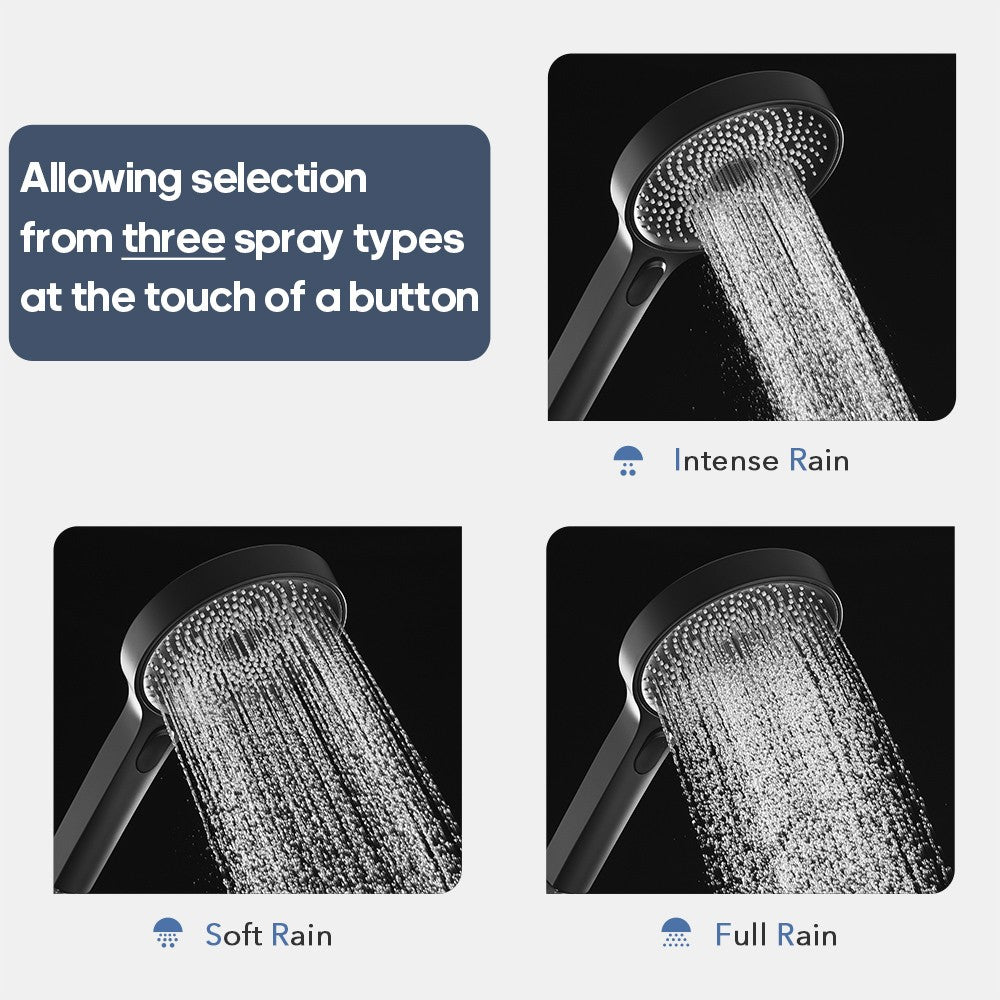 Allowing selection from three spray types at the touch of a button

Intense Rain

Soft Rain

Full Rain